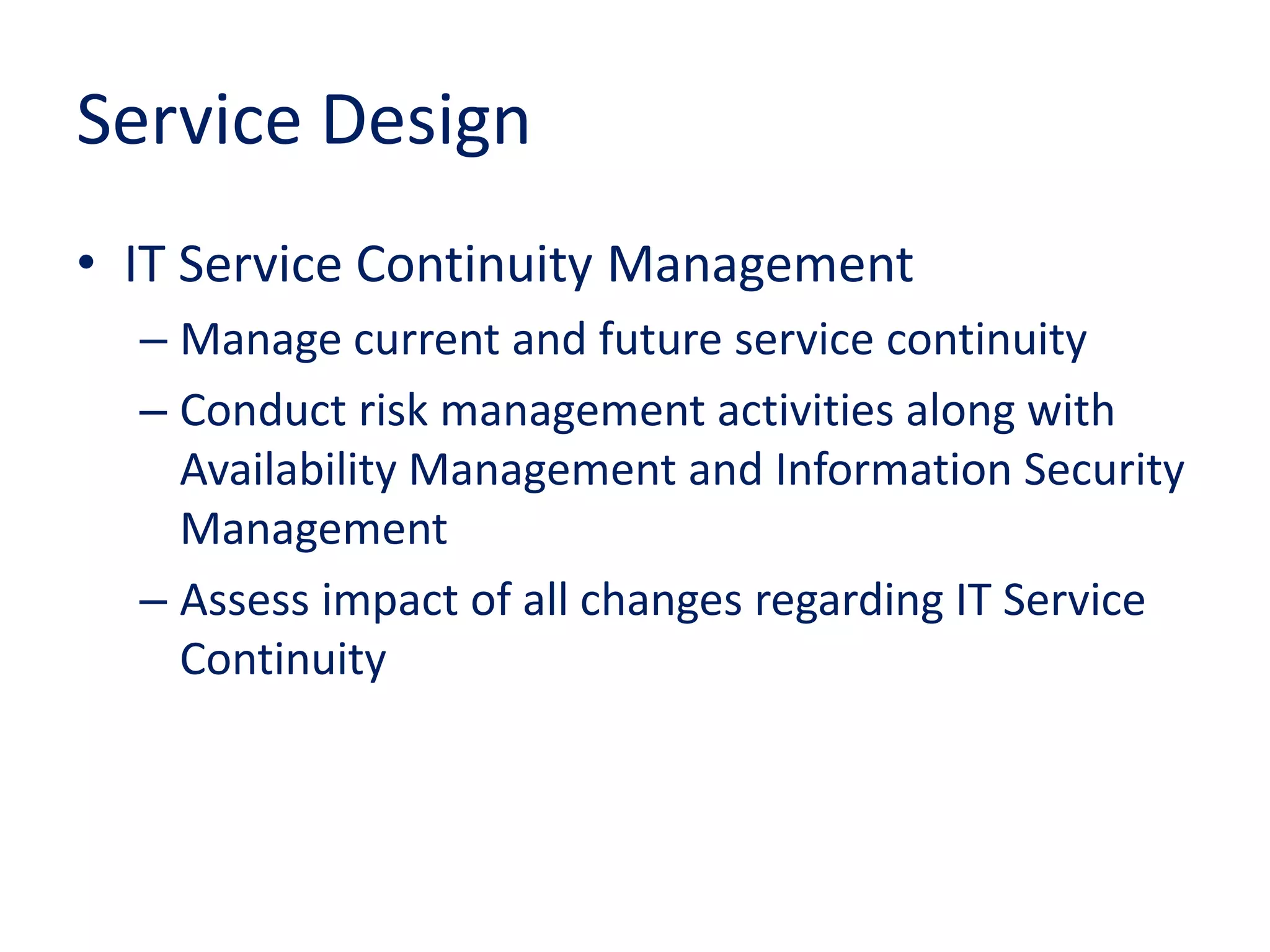 Service Design

• IT Service Continuity Management

– Manage current and future service continuity

– Conduct risk management activities along with Availability Management and Information Security Management

– Assess impact of all changes regarding IT Service Continuity